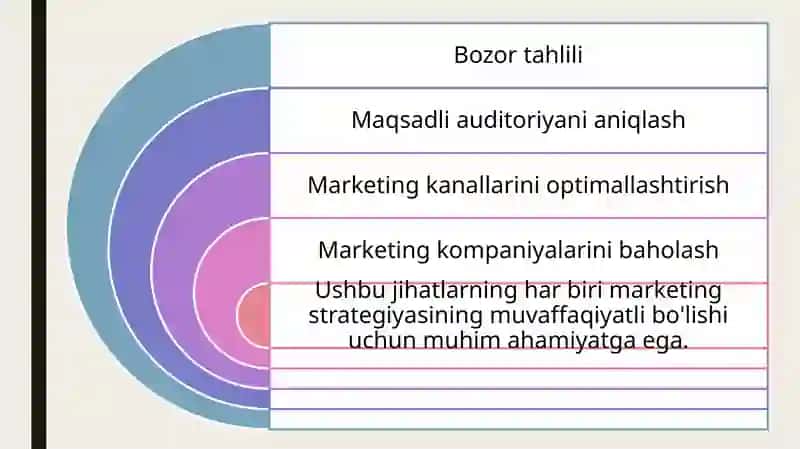 Bozor tahlili

Maqsadli auditoriyani aniqlash

Marketing kanallarini optimallashtirish

Marketing kompaniyalarini baholash

Ushbu jihatlarning har biri marketing strategiyasining muvaffaqiyatli bo'lishi uchun muhim ahamiyatga ega.